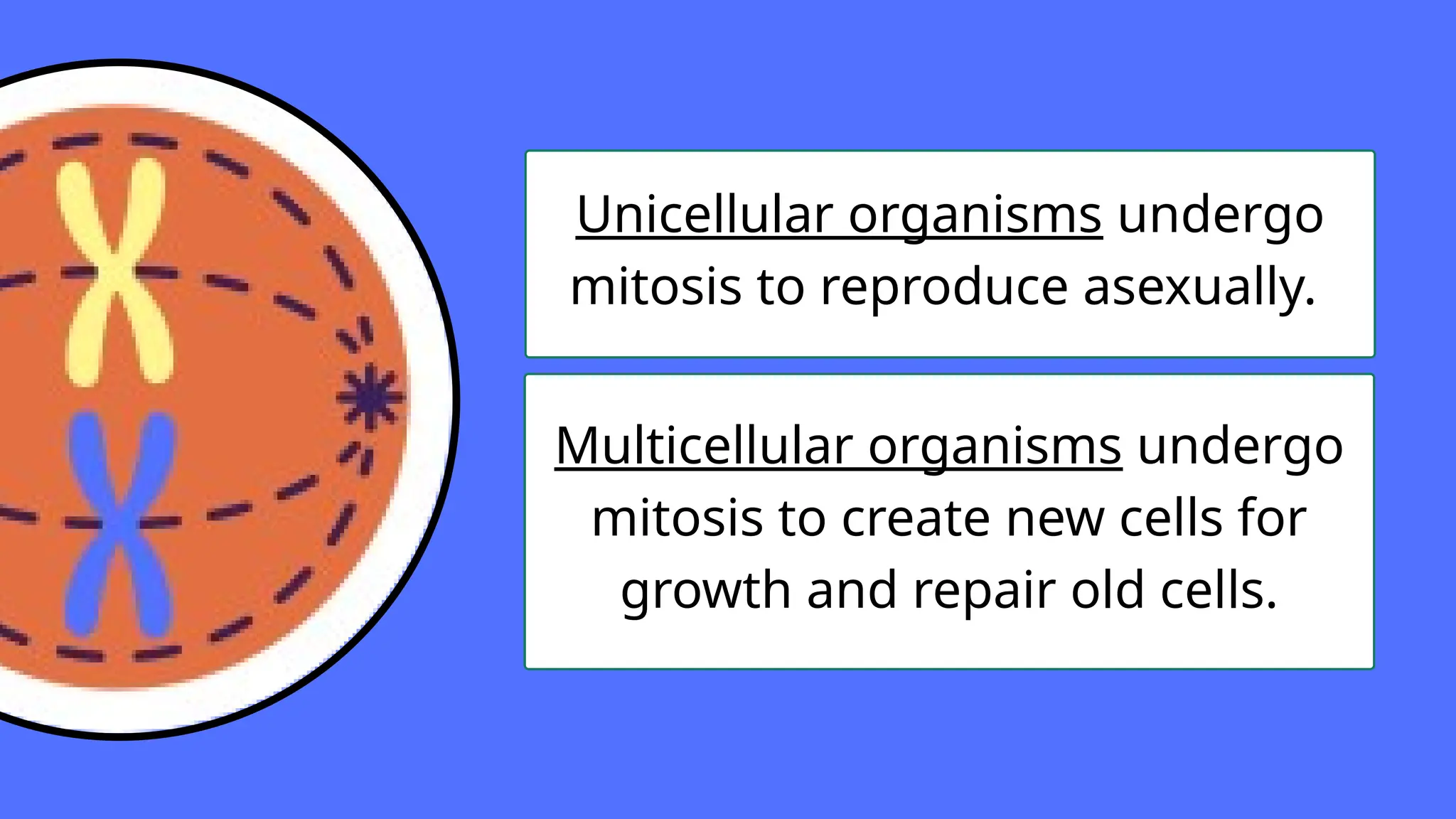 Unicellular organisms undergo mitosis to reproduce asexually.

Multicellular organisms undergo mitosis to create new cells for growth and repair old cells.